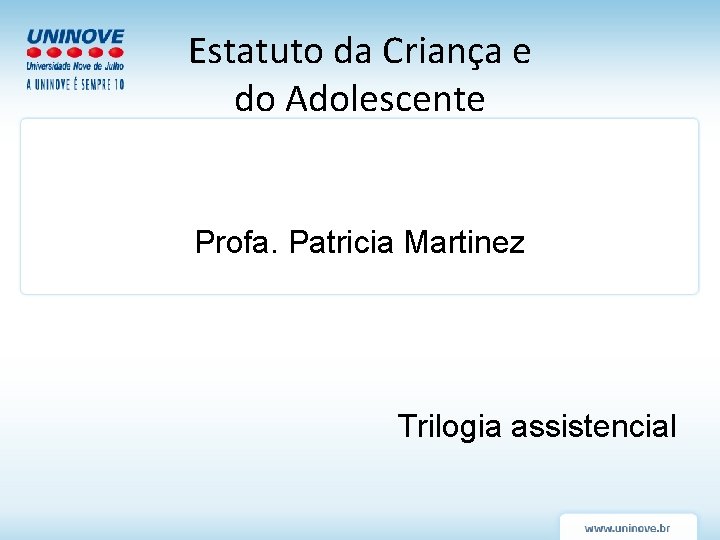 UNINOVE
Universidade Nove de Julho
A UNINOVE É SEMPRE 10

Estatuto da Criança e do Adolescente

Profa. Patricia Martinez

Trilogia assistencial

www.uninove.br